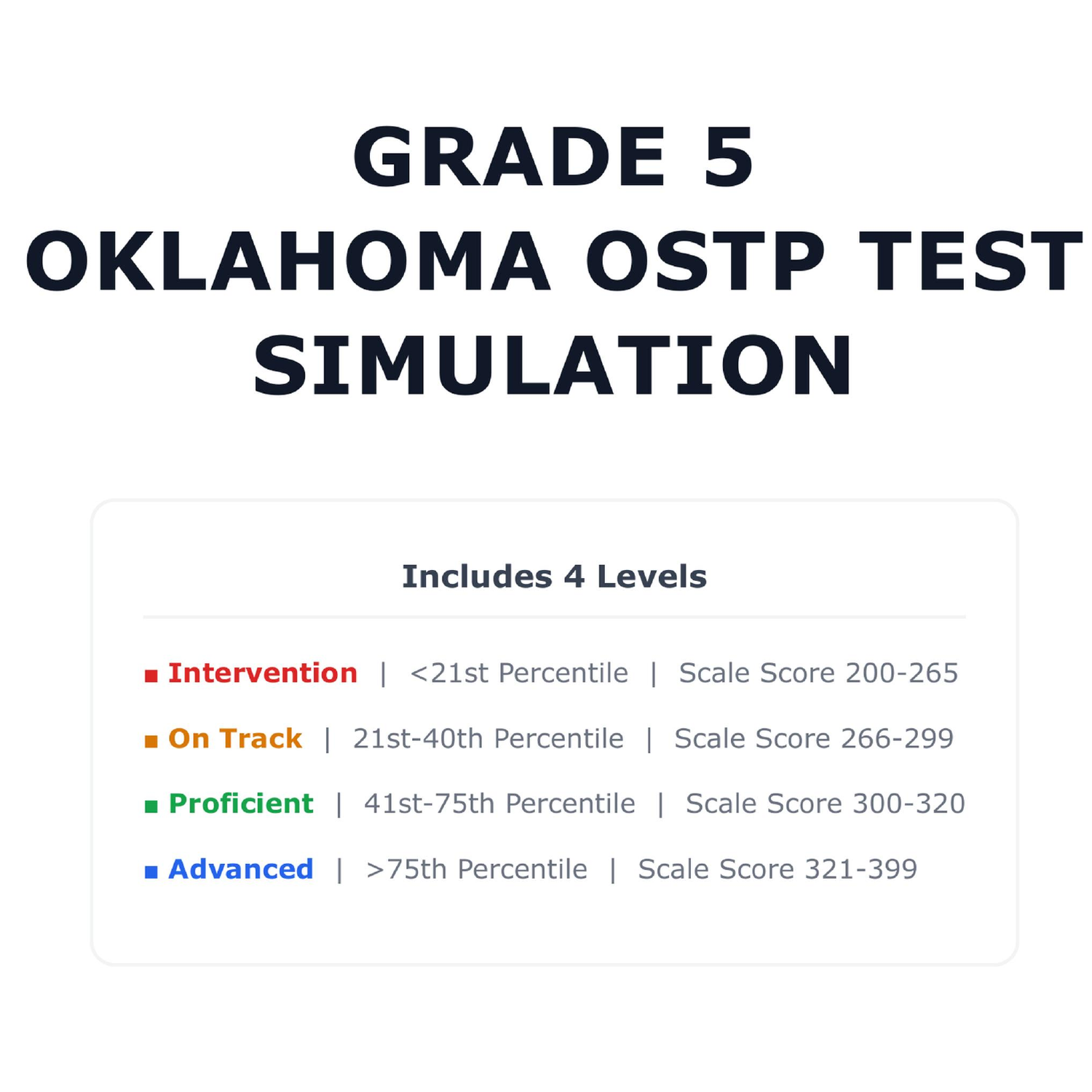 GRADE 5
OKLAHOMA OSTP TEST
SIMULATION

Includes 4 Levels

■ Intervention | <21st Percentile | Scale Score 200-265

■ On Track | 21st-40th Percentile | Scale Score 266-299

■ Proficient | 41st-75th Percentile | Scale Score 300-320

■ Advanced | >75th Percentile | Scale Score 321-399